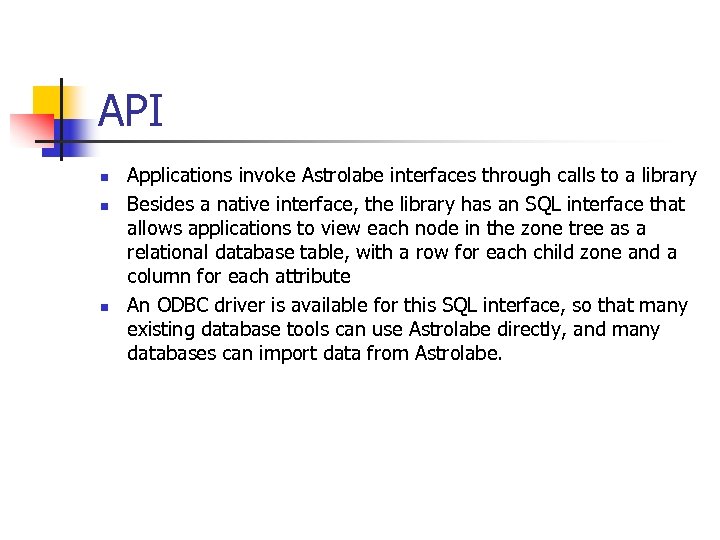 API

- Applications invoke Astrolabe interfaces through calls to a library
- Besides a native interface, the library has an SQL interface that allows applications to view each node in the zone tree as a relational database table, with a row for each child zone and a column for each attribute
- An ODBC driver is available for this SQL interface, so that many existing database tools can use Astrolabe directly, and many databases can import data from Astrolabe.